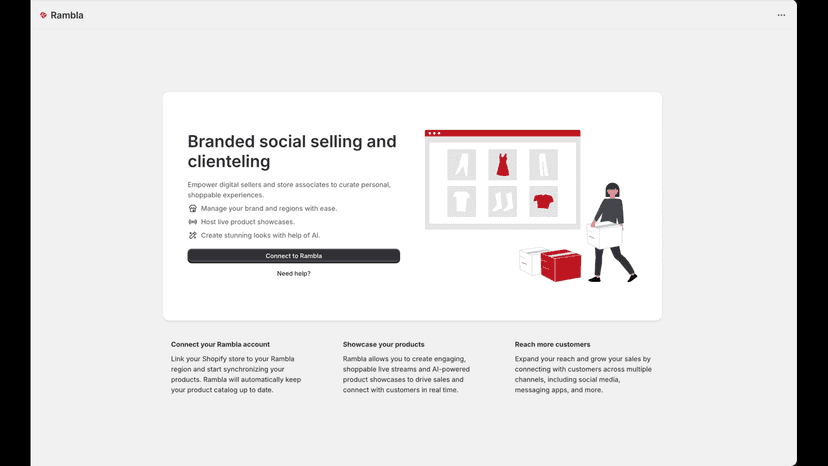 Rambla

...

Branded social selling and clienteling

Empower digital sellers and store associates to curate personal, shoppable experiences.

Manage your brand and regions with ease.

Host live product showcases.

Create stunning looks with help of AI.

Connect to Rambla

Need help?

Connect your Rambla account

Link your Shopify store to your Rambla region and start synchronizing your products. Rambla will automatically keep your product catalog up to date.

Showcase your products

Rambla allows you to create engaging, shoppable live streams and AI-powered product showcases to drive sales and connect with customers in real time.

Reach more customers

Expand your reach and grow your sales by connecting with customers across multiple channels, including social media, messaging apps, and more.